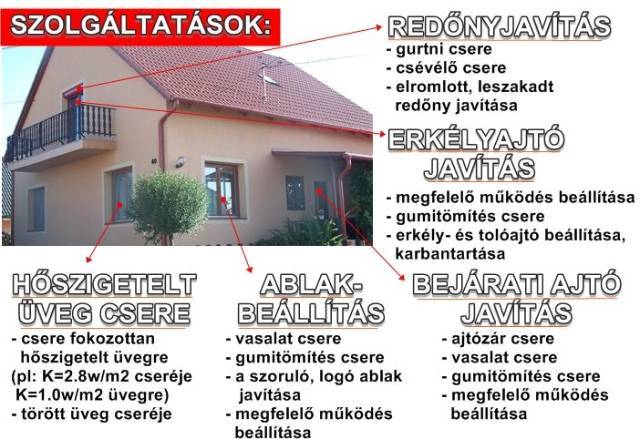 SZOLGÁLTATÁSOK:

REDŐNYJAVÍTÁS
- gurtni csere
- csévélő csere
- elromlott, leszakadt redőny javítása

ERKÉLYAJTÓ JAVÍTÁS
- megfelelő működés beállítása
- gumitömítés csere
- erkély- és tolóajtó beállítása, karbantartása

HŐSZIGETELT ÜVEG CSERE
- csere fokozottan hőszigetelt üvegre
(pl: K=2.8w/m2 cseréje K=1.0w/m2 üvegre)
- törött üveg cseréje

ABLAK-BEÁLLÍTÁS
- vasalat csere
- gumitömítés csere
- a szoruló, logó ablak javítása
- megfelelő működés beállítása

BEJÁRATI AJTÓ JAVÍTÁS
- ajtózár csere
- vasalat csere
- gumitömítés csere
- megfelelő működés beállítása